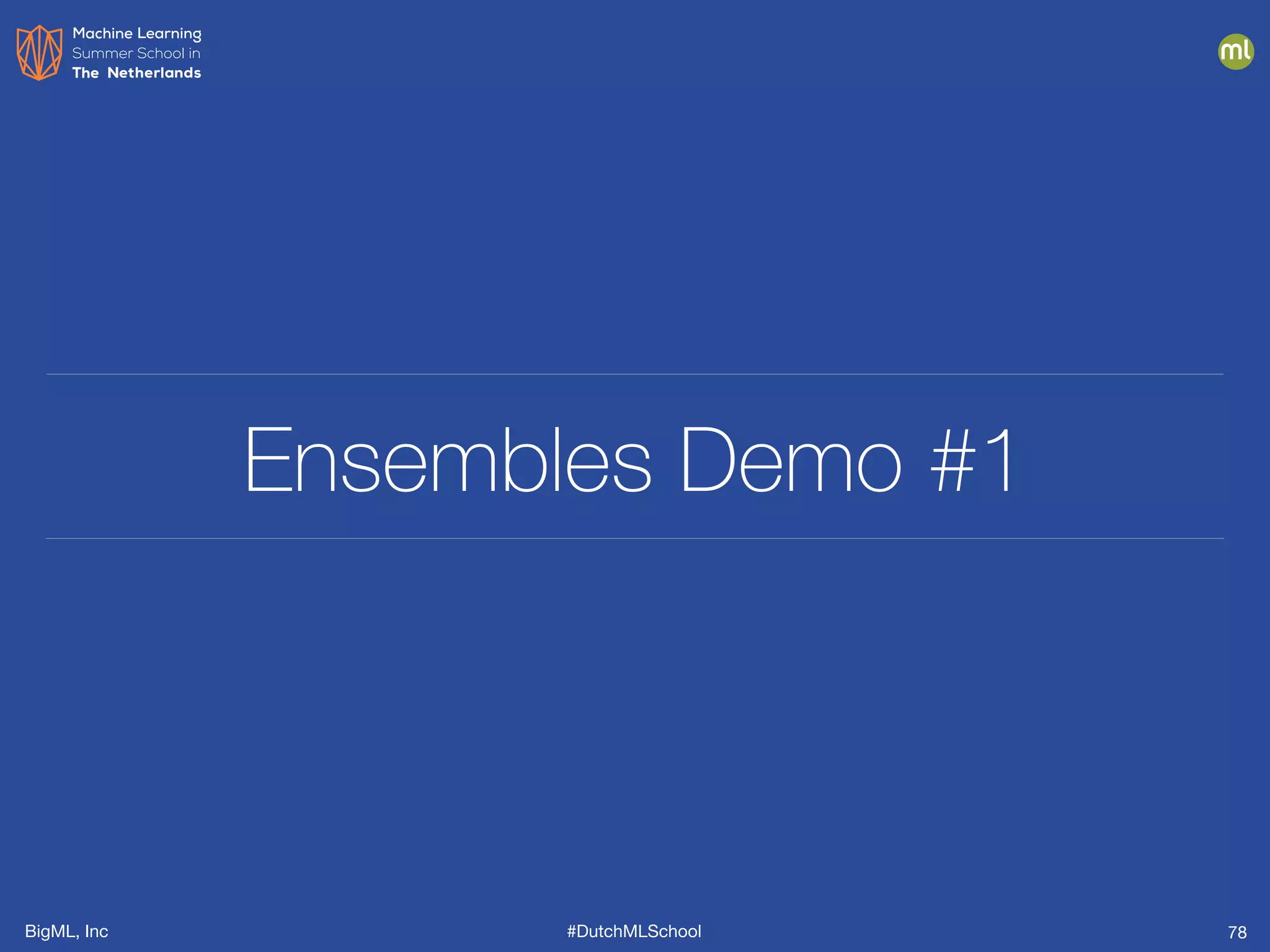 Machine Learning
Summer School in
The Netherlands

ml

Ensembles Demo #1

BigML, Inc

#DutchMLSchool

78